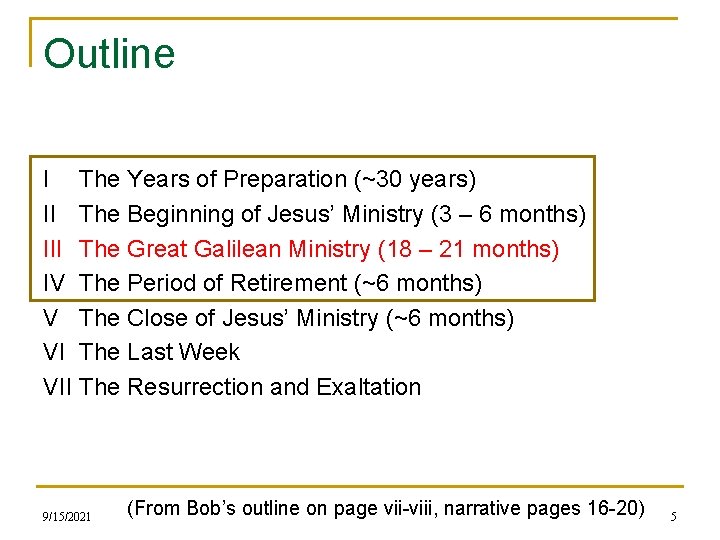 Outline

I The Years of Preparation (~30 years)
II The Beginning of Jesus' Ministry (3 – 6 months)
III The Great Galilean Ministry (18 – 21 months)
IV The Period of Retirement (~6 months)
V The Close of Jesus' Ministry (~6 months)
VI The Last Week
VII The Resurrection and Exaltation

9/15/2021 (From Bob's outline on page vii-viii, narrative pages 16-20) 5